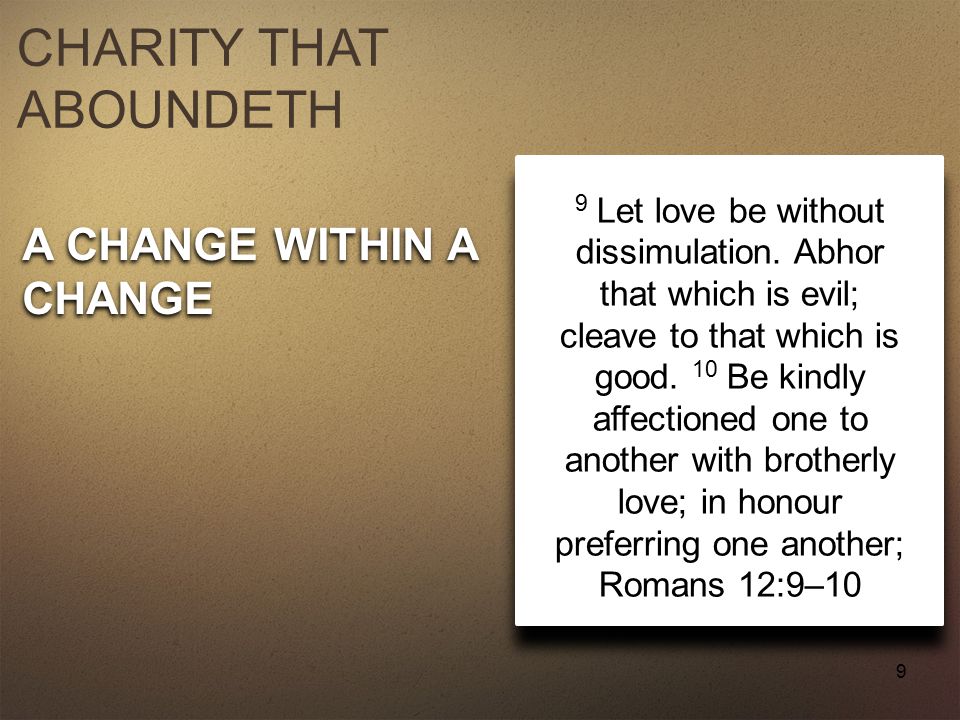 CHARITY THAT ABOUNDETH

A CHANGE WITHIN A CHANGE

$^{9}$ Let love be without dissimulation. Abhor that which is evil; cleave to that which is good. $^{10}$ Be kindly affectioned one to another with brotherly love; in honour preferring one another; Romans 12:9–10

9